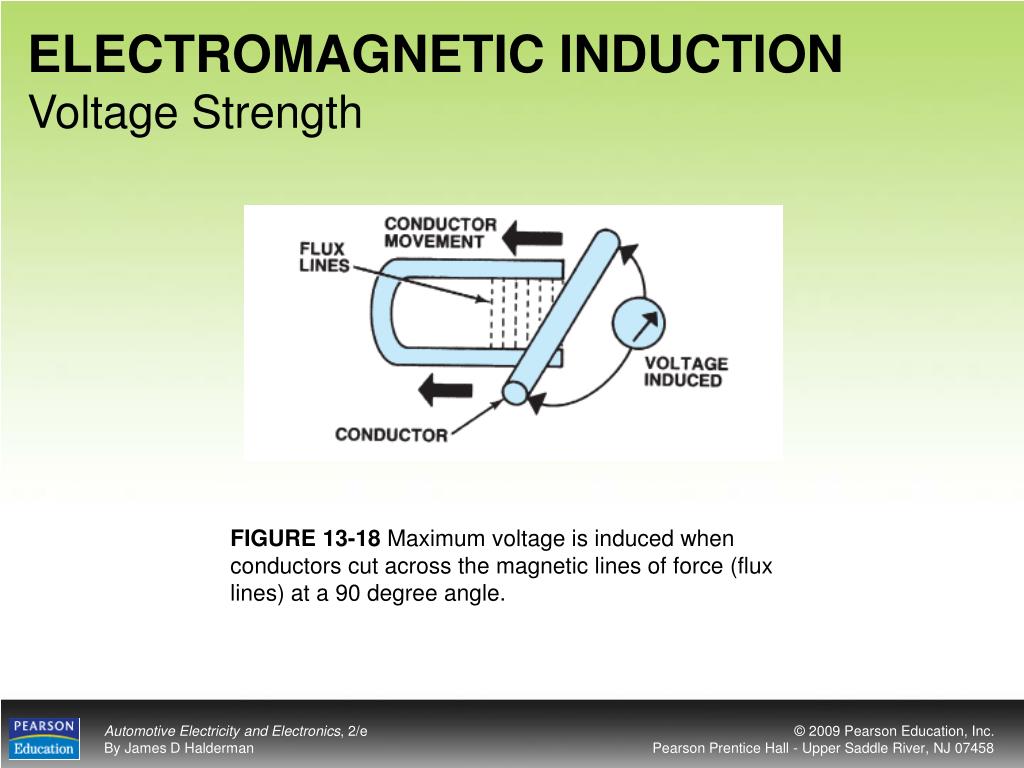 ELECTROMAGNETIC INDUCTION
Voltage Strength

CONDUCTOR MOVEMENT
FLUX LINES
VOLTAGE INDUCED
CONDUCTOR

FIGURE 13-18 Maximum voltage is induced when conductors cut across the magnetic lines of force (flux lines) at a 90 degree angle.

PEARSON Education

Automotive Electricity and Electronics, 2/e
By James D Halderman

© 2009 Pearson Education, Inc.
Pearson Prentice Hall - Upper Saddle River, NJ 07458